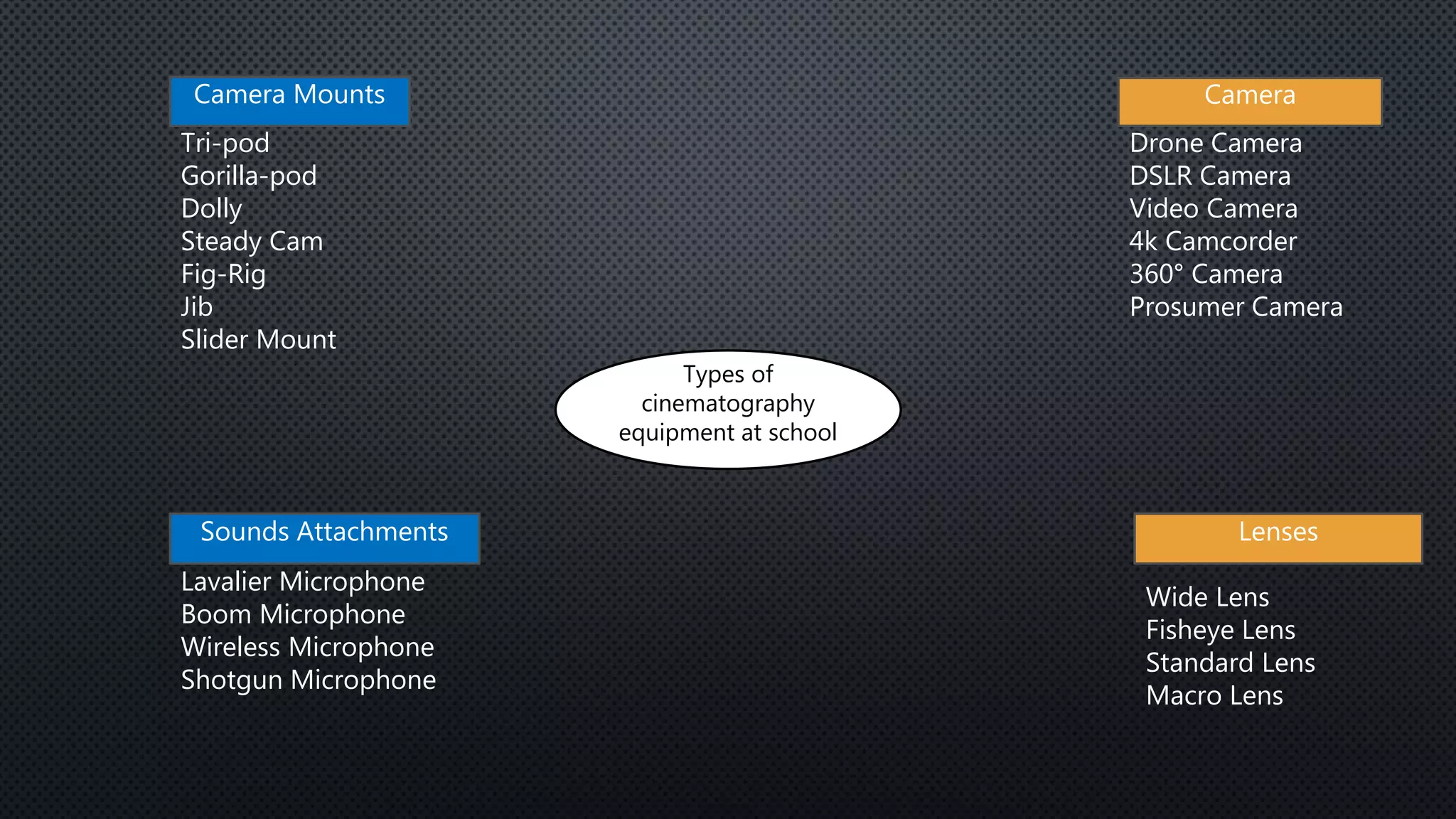 Camera Mounts

Tri-pod
Gorilla-pod
Dolly
Steady Cam
Fig-Rig
Jib
Slider Mount

Camera

Drone Camera
DSLR Camera
Video Camera
4k Camcorder
360° Camera
Prosumer Camera

Types of cinematography equipment at school

Sounds Attachments

Lavalier Microphone
Boom Microphone
Wireless Microphone
Shotgun Microphone

Lenses

Wide Lens
Fisheye Lens
Standard Lens
Macro Lens